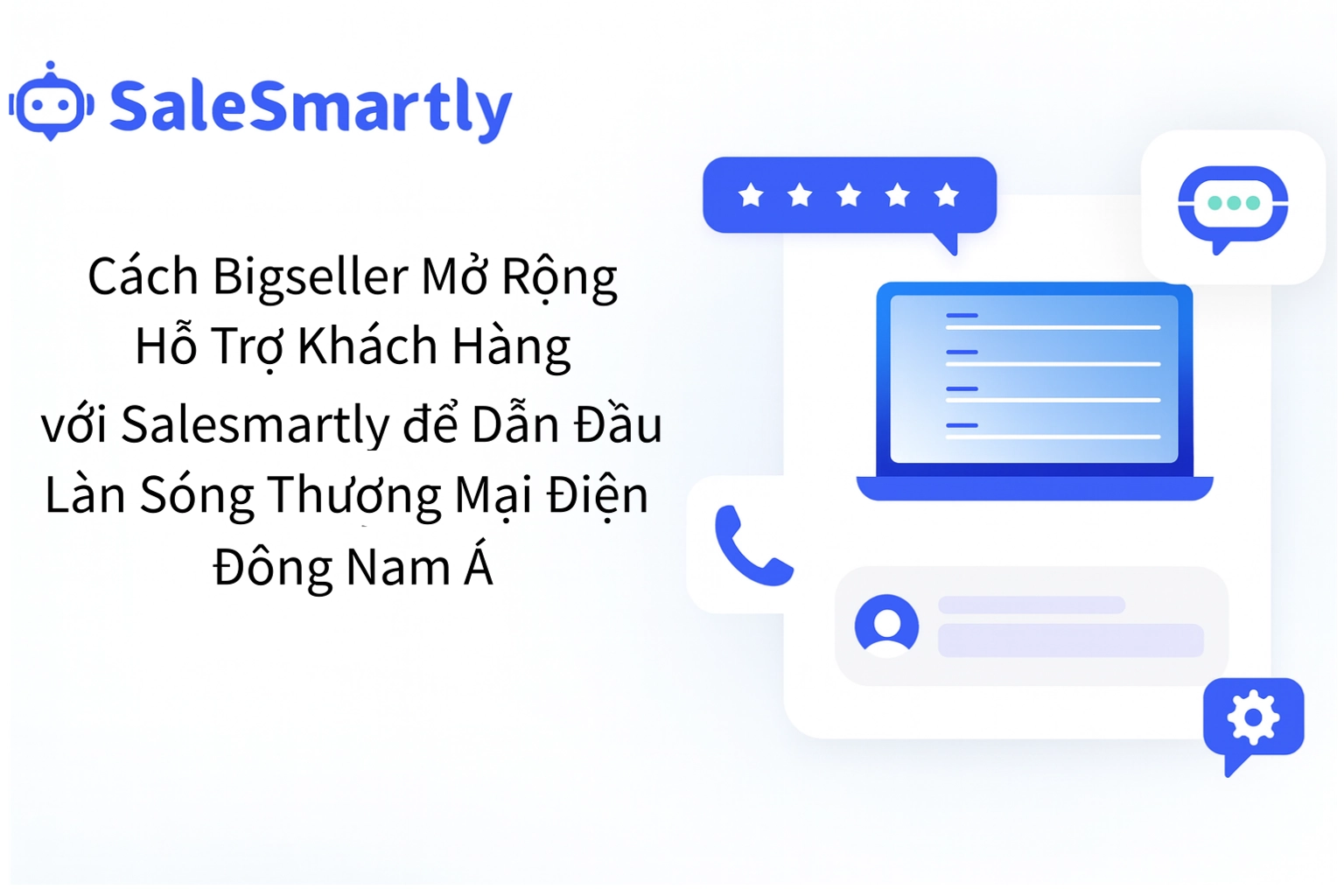 SaleSmartly

Cách Bigseller Mở Rộng Hỗ Trợ Khách Hàng với Salesmartly để Dẫn Đầu Làn Sóng Thương Mại Điện Đông Nam Á